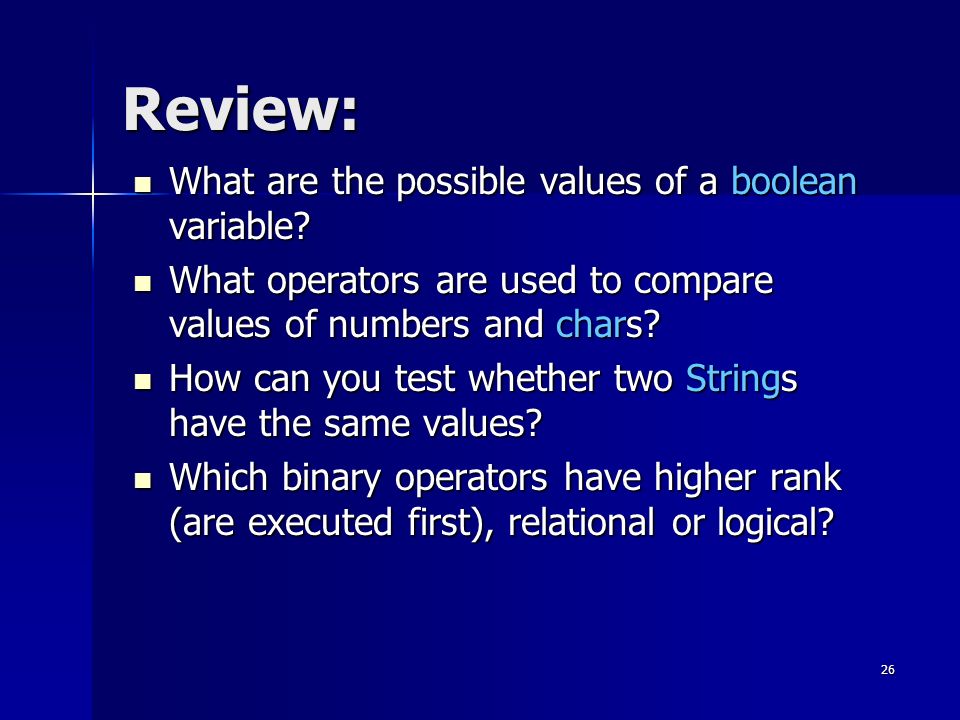 Review:

- What are the possible values of a boolean variable?
- What operators are used to compare values of numbers and chars?
- How can you test whether two Strings have the same values?
- Which binary operators have higher rank (are executed first), relational or logical?

26